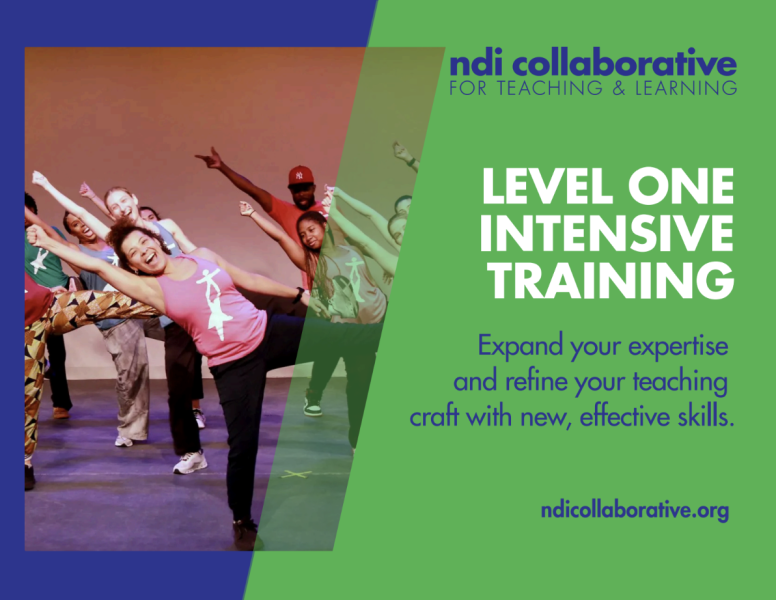 ndi collaborative
FOR TEACHING & LEARNING

LEVEL ONE INTENSIVE TRAINING

Expand your expertise and refine your teaching craft with new, effective skills.

ndicollaborative.org